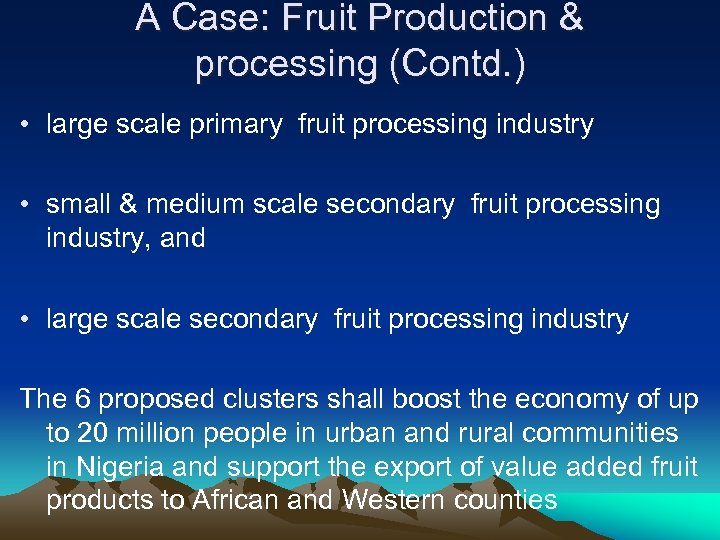 A Case: Fruit Production & processing (Contd.)

• large scale primary fruit processing industry

• small & medium scale secondary fruit processing industry, and

• large scale secondary fruit processing industry

The 6 proposed clusters shall boost the economy of up to 20 million people in urban and rural communities in Nigeria and support the export of value added fruit products to African and Western counties